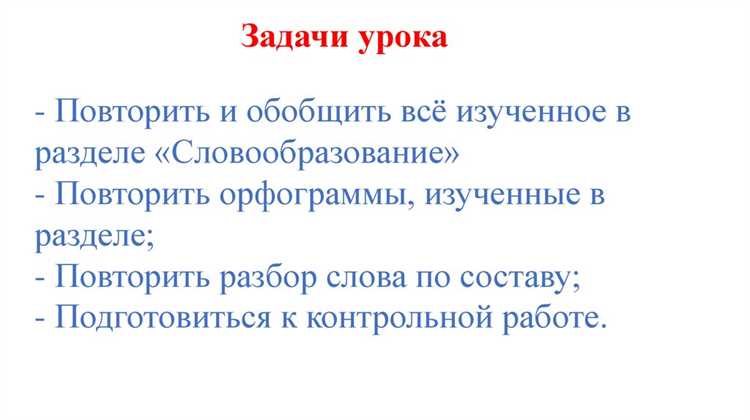 Задачи урока

- Повторить и обобщить всё изученное в разделе «Словообразование»
- Повторить орфограммы, изученные в разделе;
- Повторить разбор слова по составу;
- Подготовиться к контрольной работе.